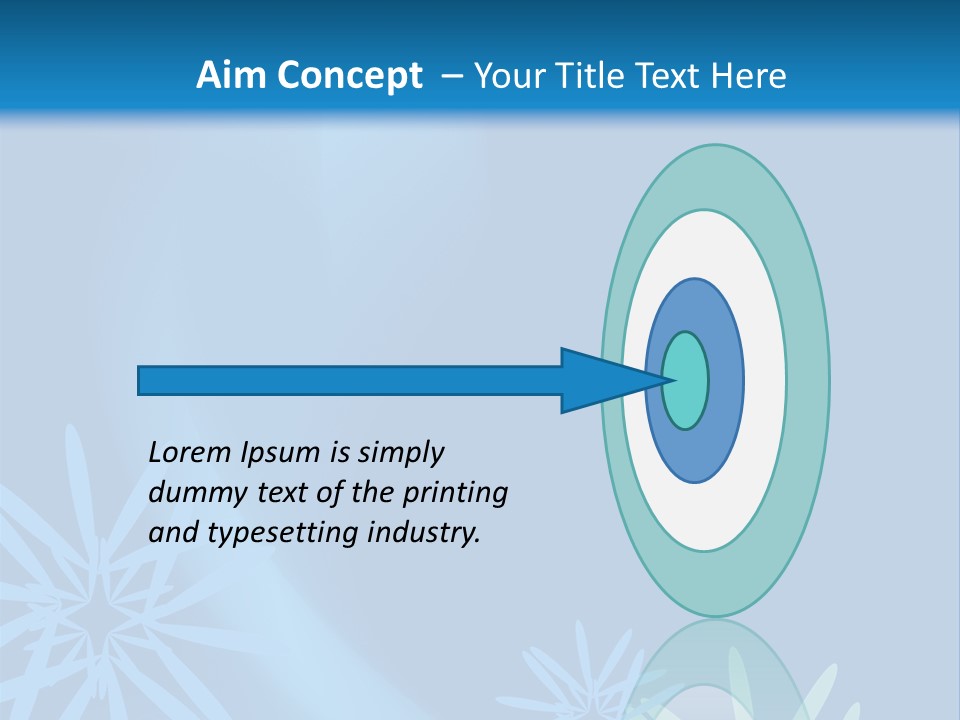 Aim Concept – Your Title Text Here

Lorem Ipsum is simply dummy text of the printing and typesetting industry.